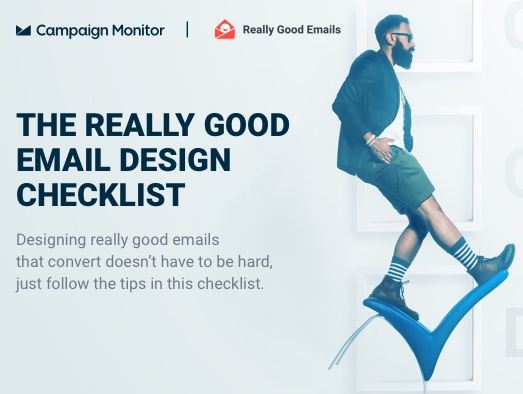 Campaign Monitor | Really Good Emails

THE REALLY GOOD EMAIL DESIGN CHECKLIST

Designing really good emails that convert doesn't have to be hard, just follow the tips in this checklist.